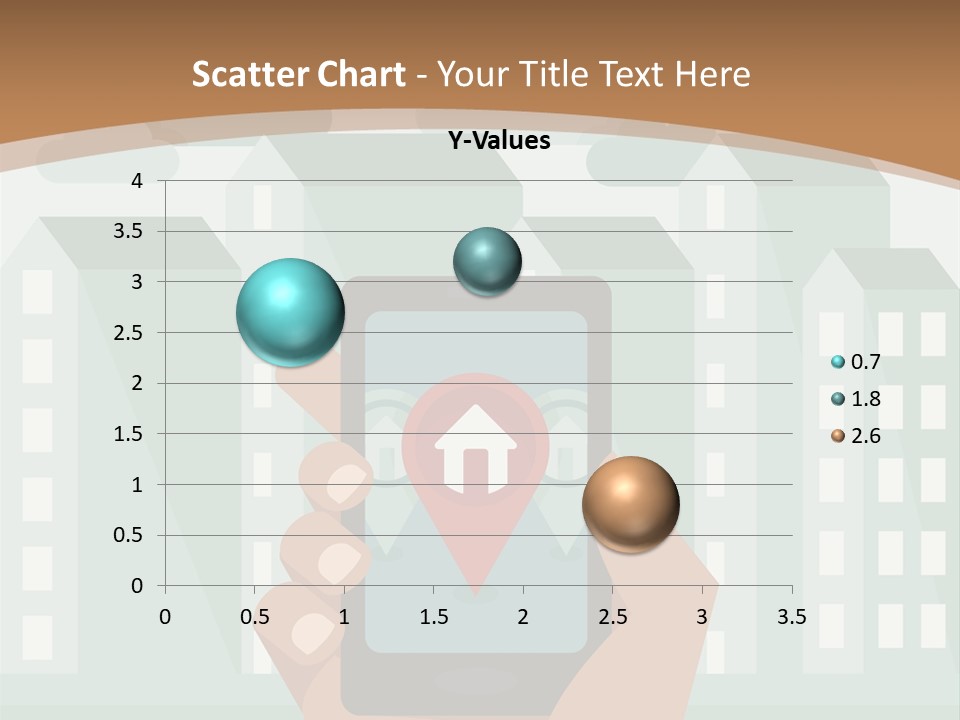 Scatter Chart - Your Title Text Here

Y-Values

4
3.5
3
2.5
2
1.5
1
0.5
0

0 0.5 1 1.5 2 2.5 3 3.5

0.7
1.8
2.6